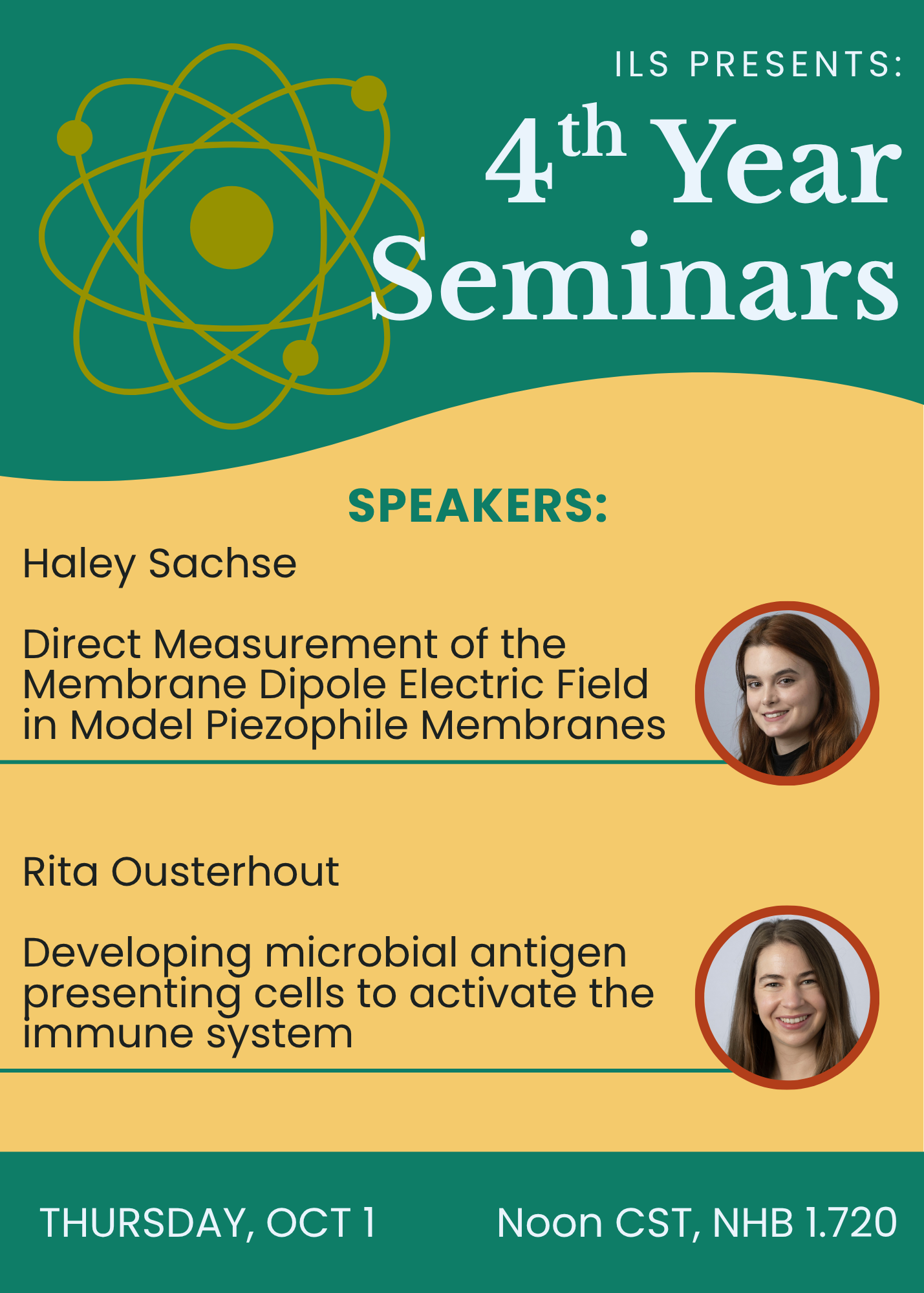 ILS PRESENTS:

4th Year Seminars

SPEAKERS:

Haley Sachse

Direct Measurement of the Membrane Dipole Electric Field in Model Piezophile Membranes

Rita Ousterhout

Developing microbial antigen presenting cells to activate the immune system

THURSDAY, OCT 1

Noon CST, NHB 1.720